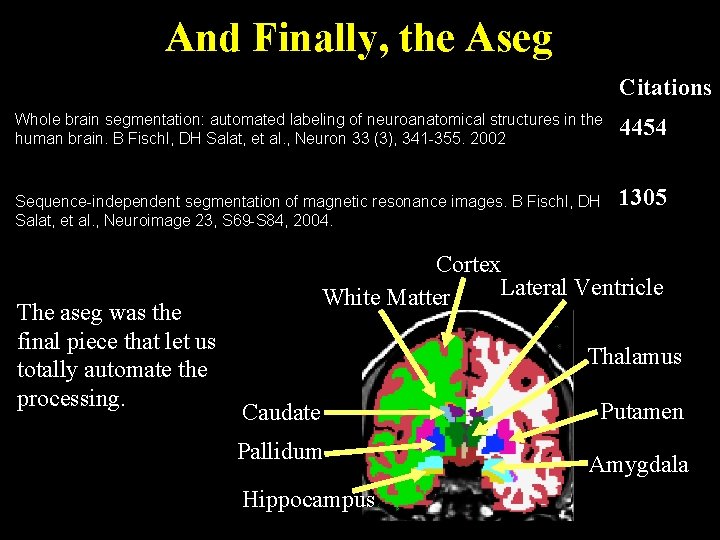 And Finally, the Aseg

Citations

Whole brain segmentation: automated labeling of neuroanatomical structures in the human brain. B Fischl, DH Salat, et al., Neuron 33 (3), 341-355. 2002

4454

Sequence-independent segmentation of magnetic resonance images. B Fischl, DH Salat, et al., Neuroimage 23, S69-S84, 2004.

1305

The aseg was the final piece that let us totally automate the processing.

Cortex
White Matter
Lateral Ventricle
Thalamus
Caudate
Putamen
Pallidum
Amygdala
Hippocampus